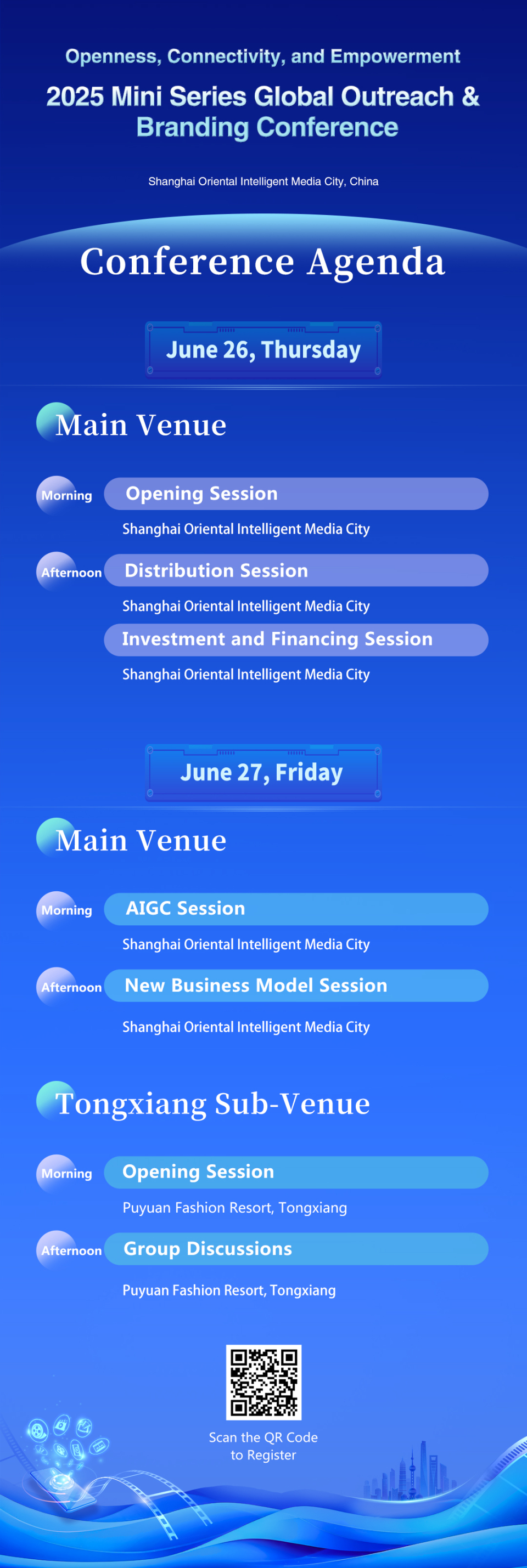 Openness, Connectivity, and Empowerment

2025 Mini Series Global Outreach & Branding Conference

Shanghai Oriental Intelligent Media City, China

Conference Agenda

June 26, Thursday

Main Venue

Morning

Opening Session

Shanghai Oriental Intelligent Media City

Afternoon

Distribution Session

Shanghai Oriental Intelligent Media City

Investment and Financing Session

Shanghai Oriental Intelligent Media City

June 27, Friday

Main Venue

Morning

AIGC Session

Shanghai Oriental Intelligent Media City

Afternoon

New Business Model Session

Shanghai Oriental Intelligent Media City

Tongxiang Sub-Venue

Morning

Opening Session

Puyuan Fashion Resort, Tongxiang

Afternoon

Group Discussions

Puyuan Fashion Resort, Tongxiang

Scan the QR Code to Register